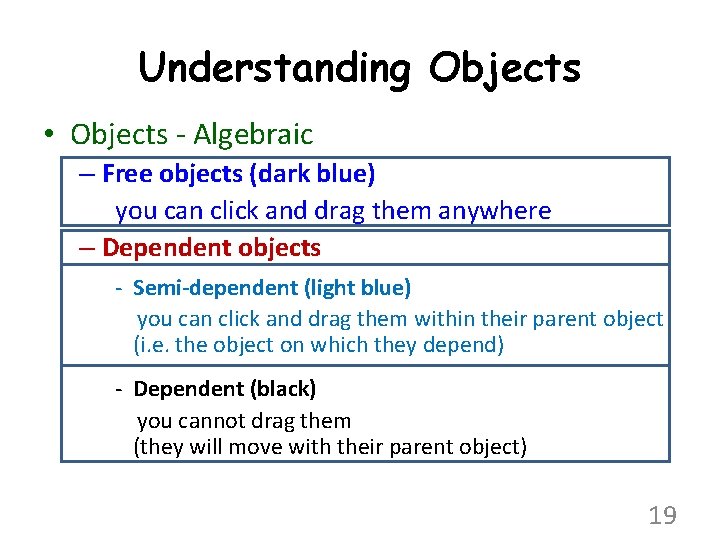 Understanding Objects

• Objects - Algebraic

– Free objects (dark blue)
you can click and drag them anywhere

– Dependent objects

- Semi-dependent (light blue)
you can click and drag them within their parent object (i.e. the object on which they depend)

- Dependent (black)
you cannot drag them
(they will move with their parent object)

19